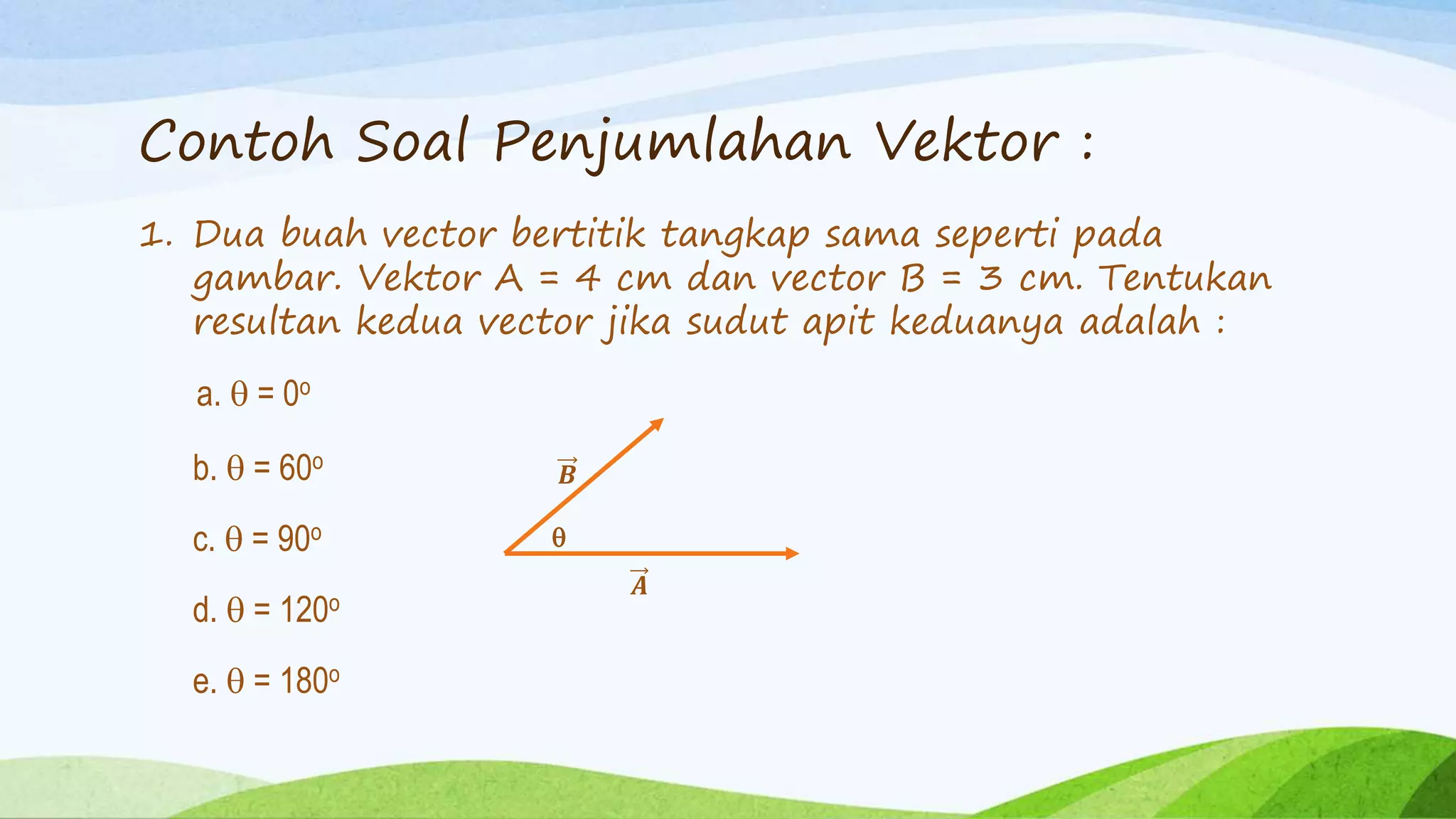 Contoh Soal Penjumlahan Vektor :

1. Dua buah vector bertitik tangkap sama seperti pada gambar. Vektor A = 4 cm dan vector B = 3 cm. Tentukan resultan kedua vector jika sudut apit keduanya adalah :

a. $\theta = 0^o$

b. $\theta = 60^o$

c. $\theta = 90^o$

d. $\theta = 120^o$

e. $\theta = 180^o$

$\vec{B}$

$\theta$

$\vec{A}$